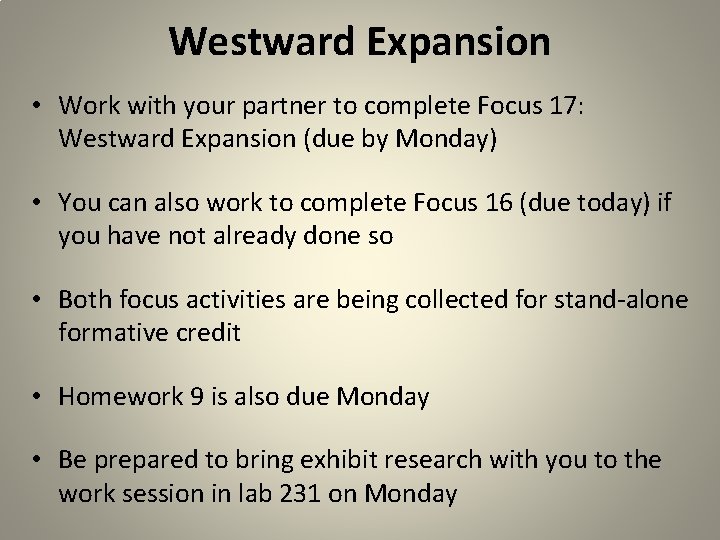 Westward Expansion

• Work with your partner to complete Focus 17: Westward Expansion (due by Monday)

• You can also work to complete Focus 16 (due today) if you have not already done so

• Both focus activities are being collected for stand-alone formative credit

• Homework 9 is also due Monday

• Be prepared to bring exhibit research with you to the work session in lab 231 on Monday